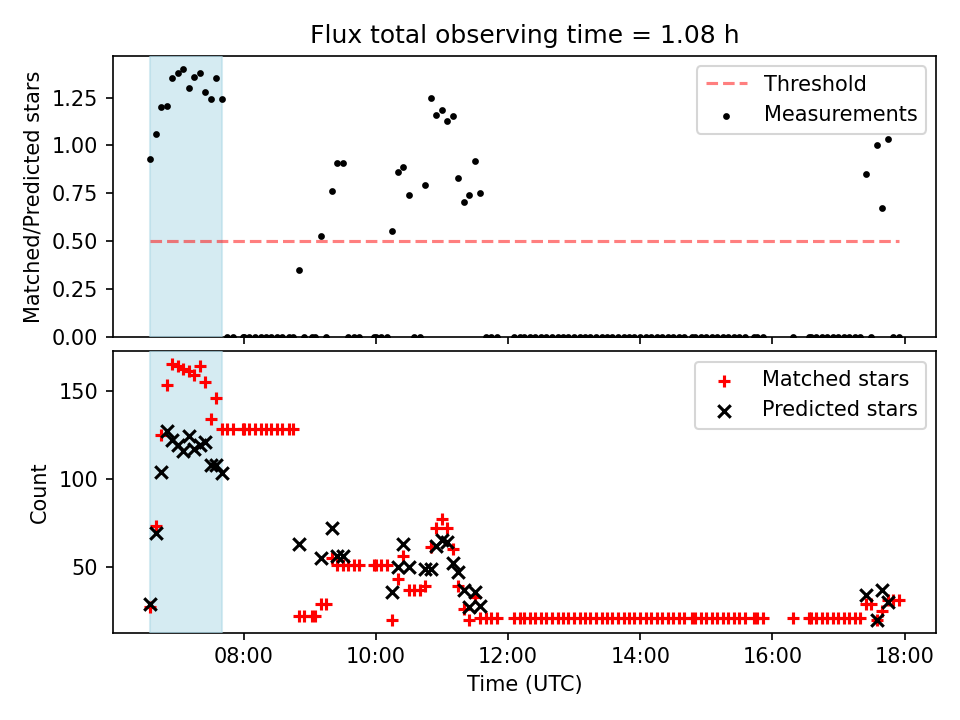 Flux total observing time = 1.08 h

Matched/Predicted stars

1.25
1.00
0.75
0.50
0.25
0.00

Threshold
Measurements

Count

150
100
50

Matched stars
Predicted stars

08:00
10:00
12:00
14:00
16:00
18:00

Time (UTC)